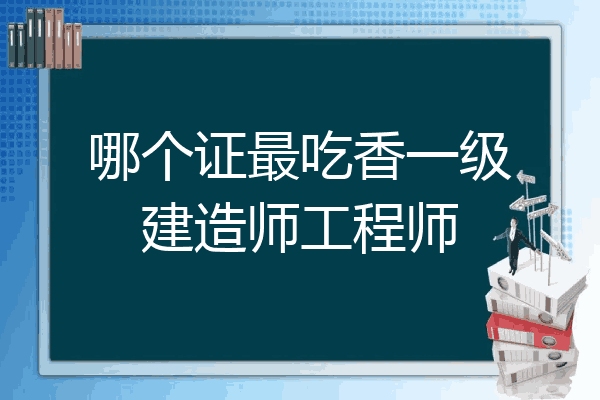 哪个证最吃香一级建造师工程师